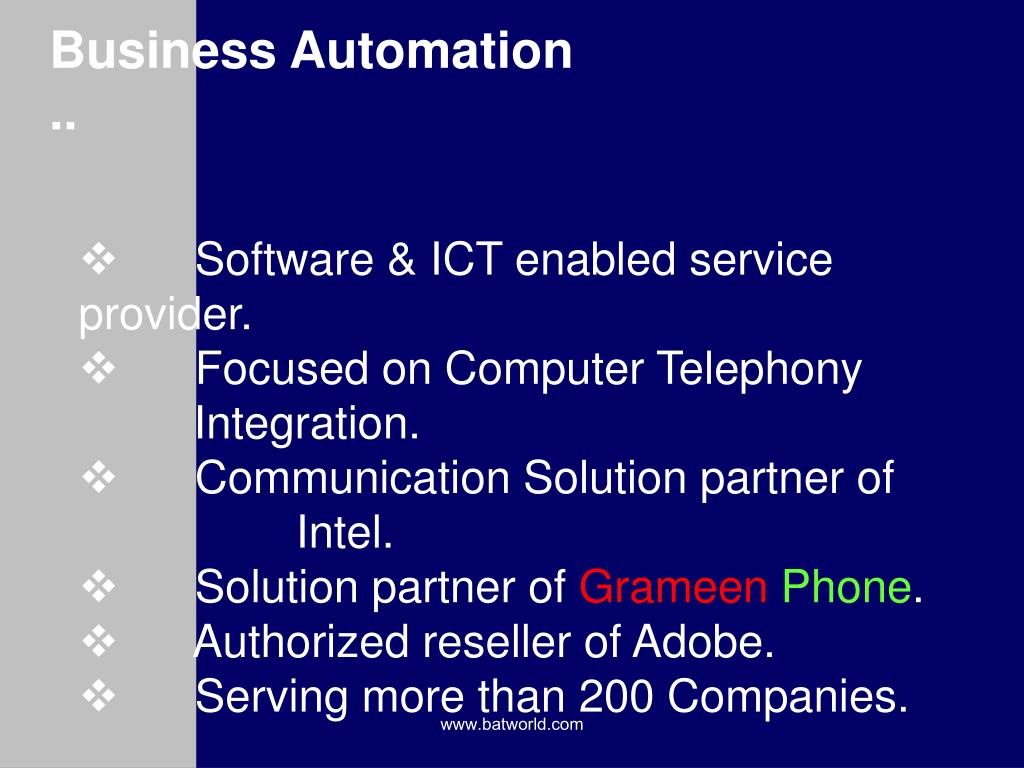 Business Automation
..

❖ Software & ICT enabled service provider.
❖ Focused on Computer Telephony Integration.
❖ Communication Solution partner of Intel.
❖ Solution partner of Grameen Phone.
❖ Authorized reseller of Adobe.
❖ Serving more than 200 Companies.

www.batworld.com